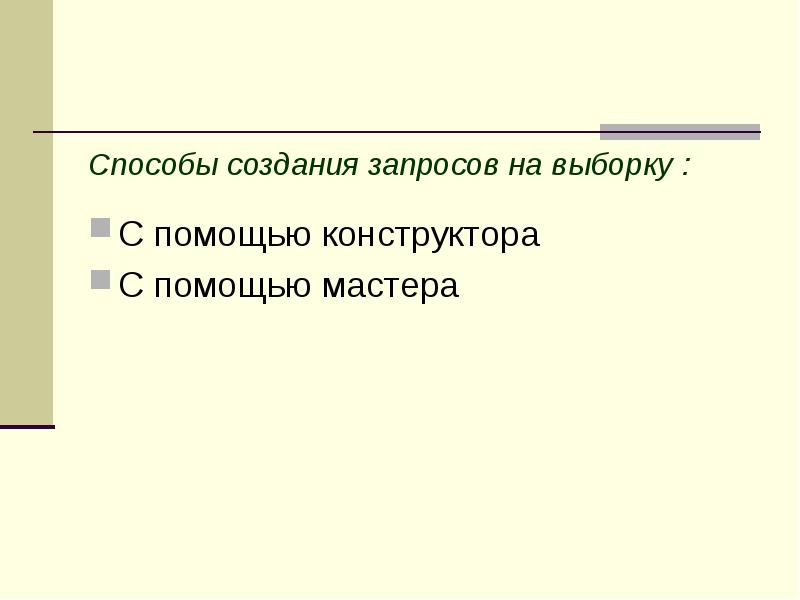 Способы создания запросов на выборку :

С помощью конструктора

С помощью мастера